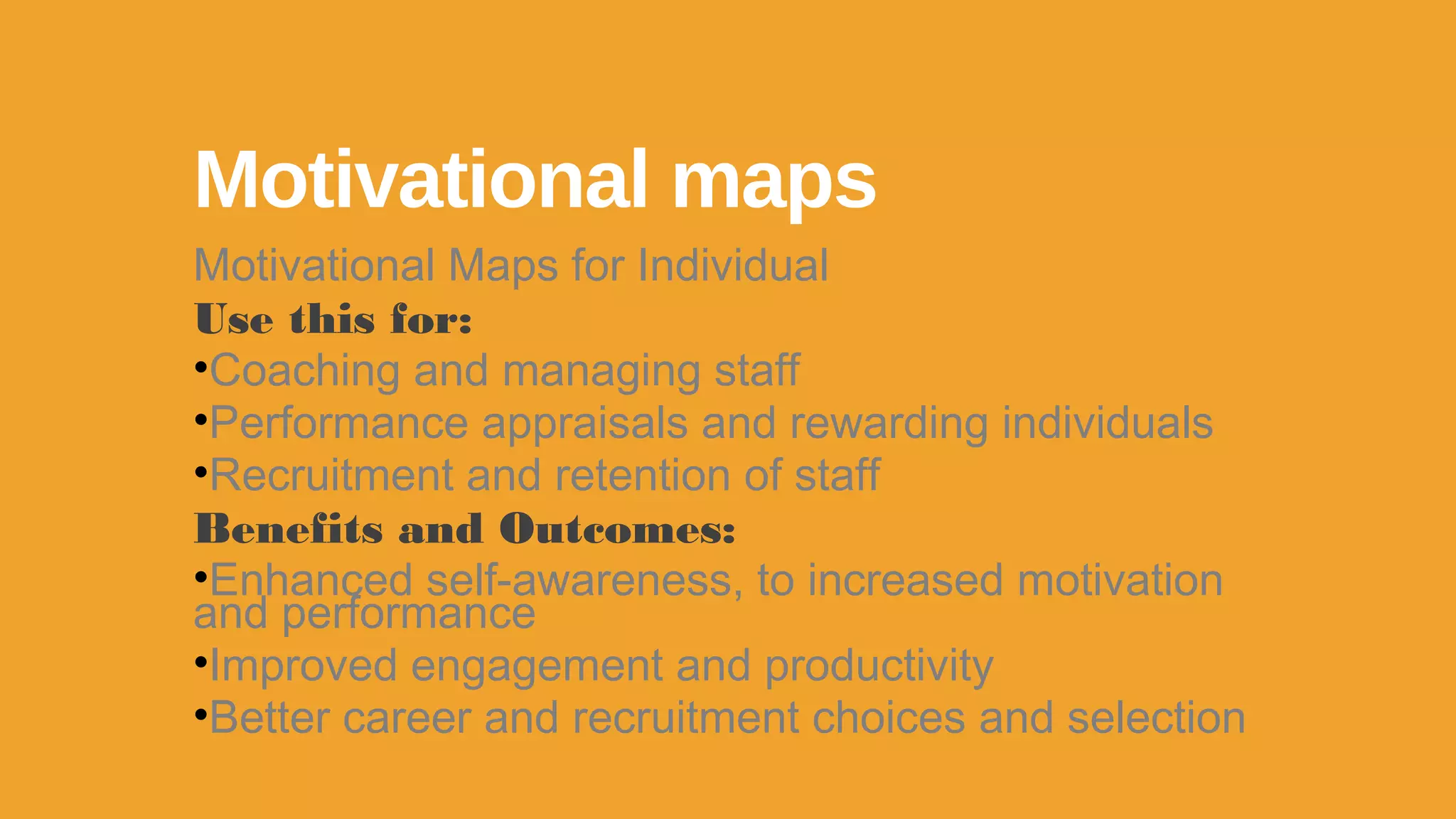 Motivational maps

Motivational Maps for Individual

Use this for:

•Coaching and managing staff

•Performance appraisals and rewarding individuals

•Recruitment and retention of staff

Benefits and Outcomes:

•Enhanced self-awareness, to increased motivation and performance

•Improved engagement and productivity

•Better career and recruitment choices and selection